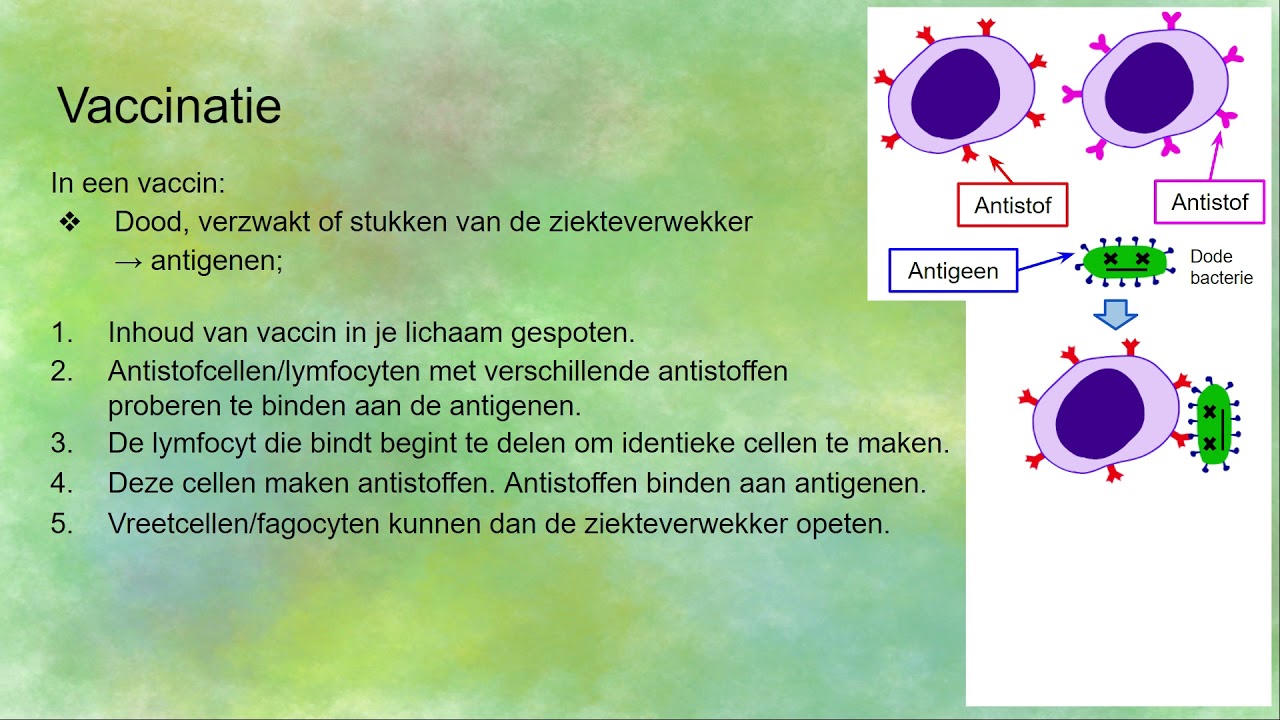 Vaccinatie

In een vaccin:
❖ Dood, verzwakt of stukken van de ziekteverwekker → antigenen;

1. Inhoud van vaccin in je lichaam gespoten.
2. Antistofcellen/lymfocyten met verschillende antistoffen proberen te binden aan de antigenen.
3. De lymfocyt die bindt begint te delen om identieke cellen te maken.
4. Deze cellen maken antistoffen. Antistoffen binden aan antigenen.
5. Vreetcellen/fagocyten kunnen dan de ziekteverwekker opeten.

Antistof

Antistof

Antigeen

Dode bacterie